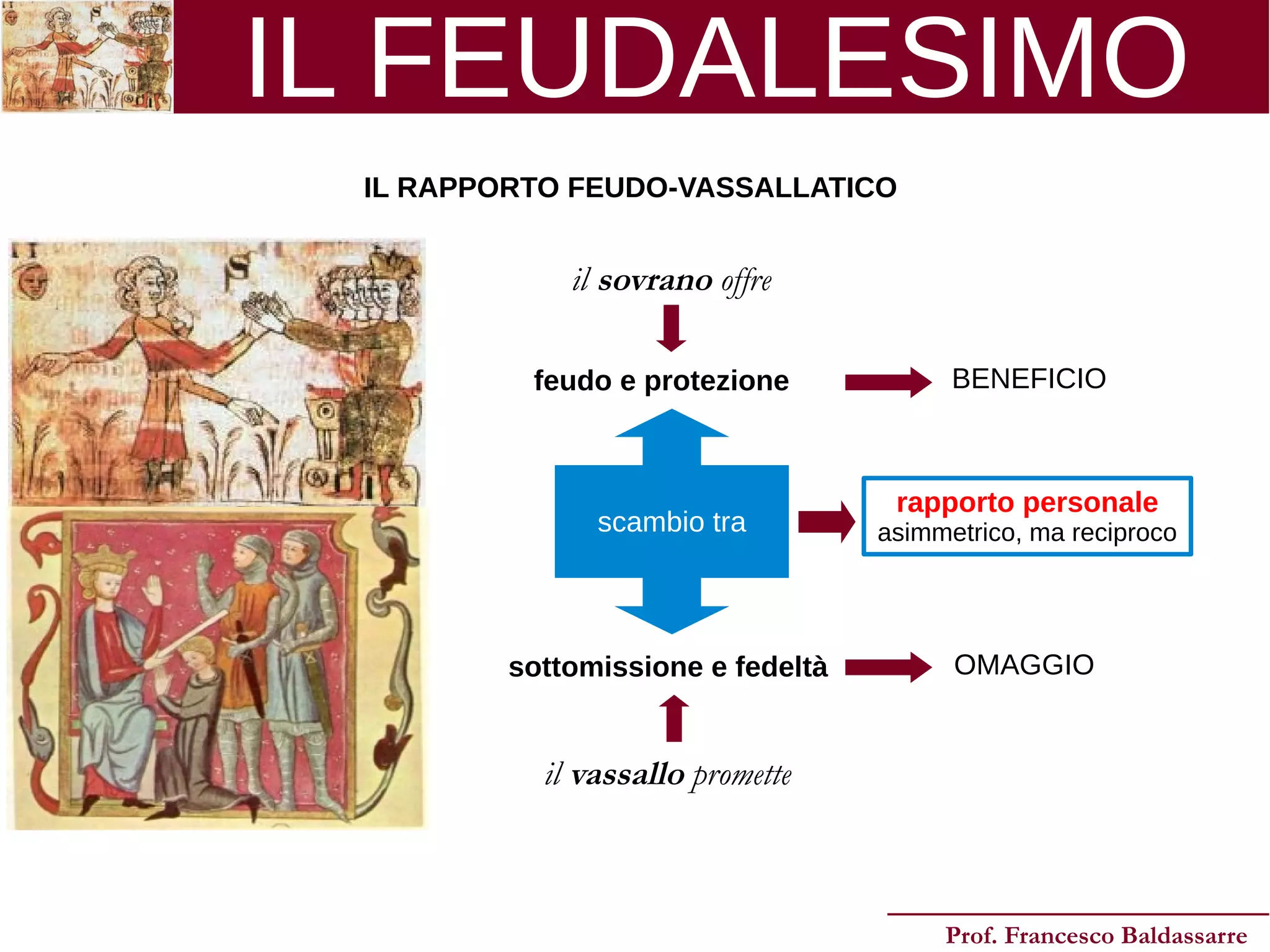 IL FEUDALESIMO

IL RAPPORTO FEUDO-VASSALLATICO

il sovrano offre

feudo e protezione

BENEFICIO

scambio tra

rapporto personale
asimmetrico, ma reciproco

sottomissione e fedeltà

OMAGGIO

il vassallo promette

Prof. Francesco Baldassarre